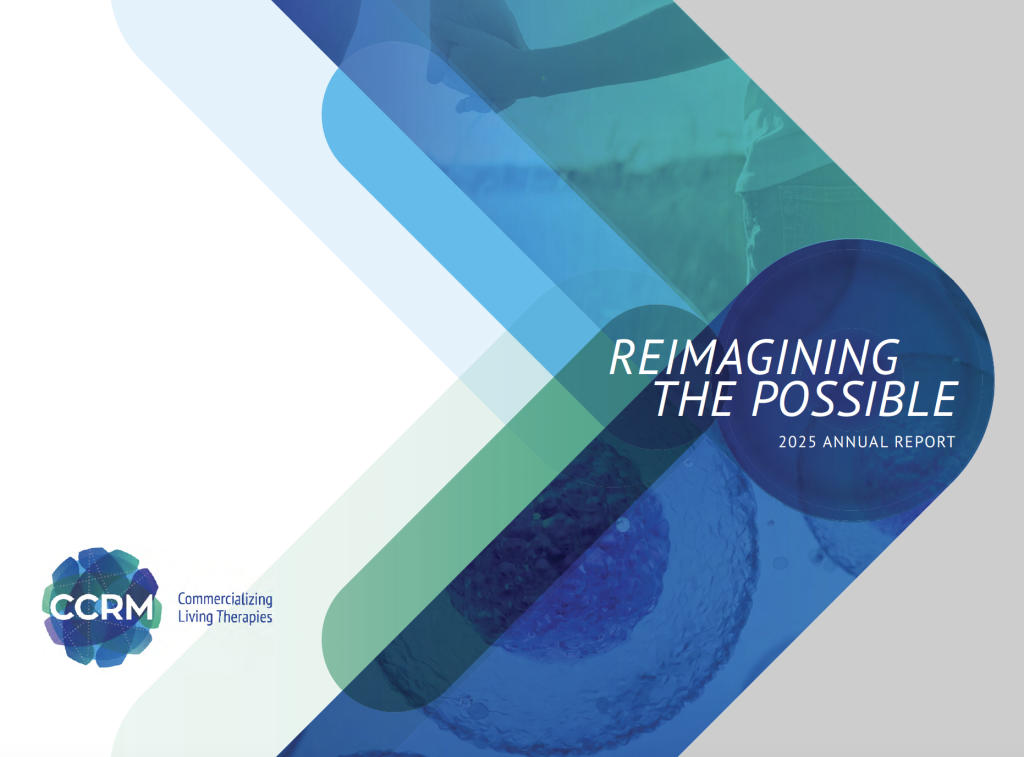 REIMAGINING THE POSSIBLE

2025 ANNUAL REPORT

CCRM

Commercializing Living Therapies